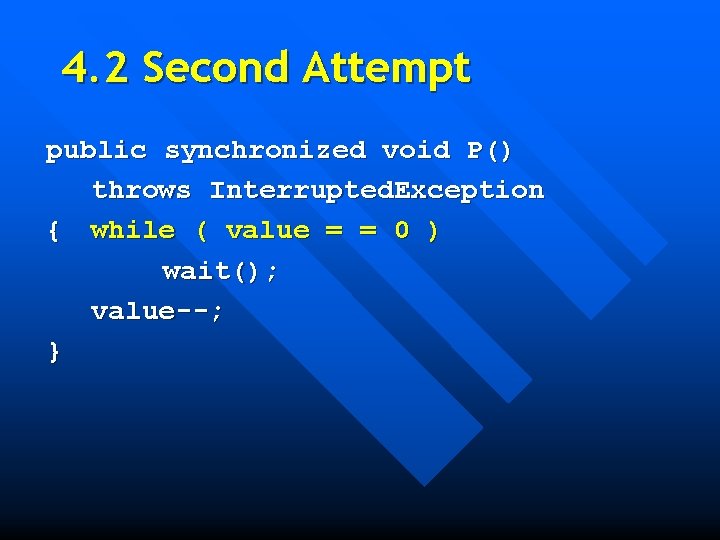 4.2 Second Attempt

public synchronized void P()
throws InterruptedException
{ while ( value = = 0 )
wait();
value--;
}